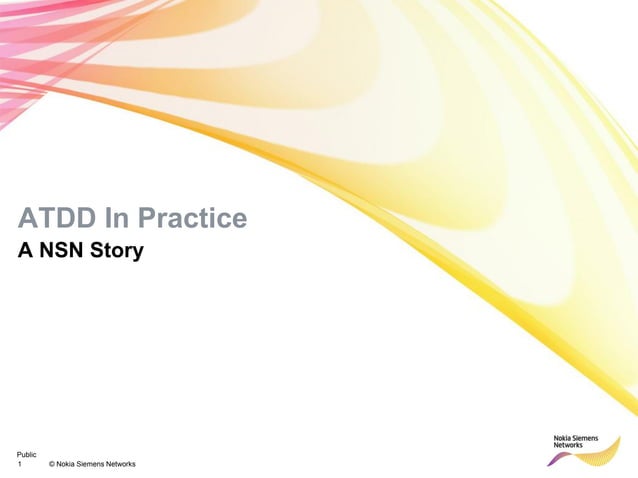 ATDD In Practice
A NSN Story

Public
1 © Nokia Siemens Networks

Nokia Siemens Networks